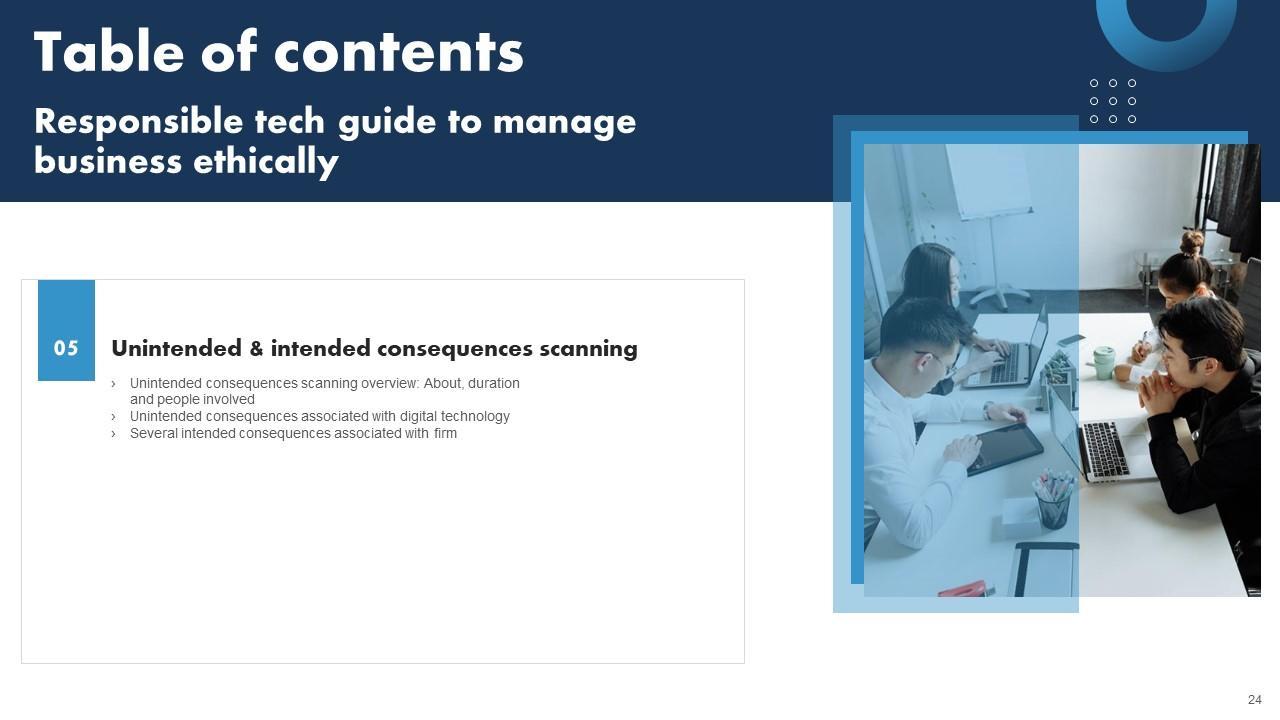 Table of contents

Responsible tech guide to manage business ethically

05

Unintended & intended consequences scanning

› Unintended consequences scanning overview: About, duration and people involved
› Unintended consequences associated with digital technology
› Several intended consequences associated with firm

24